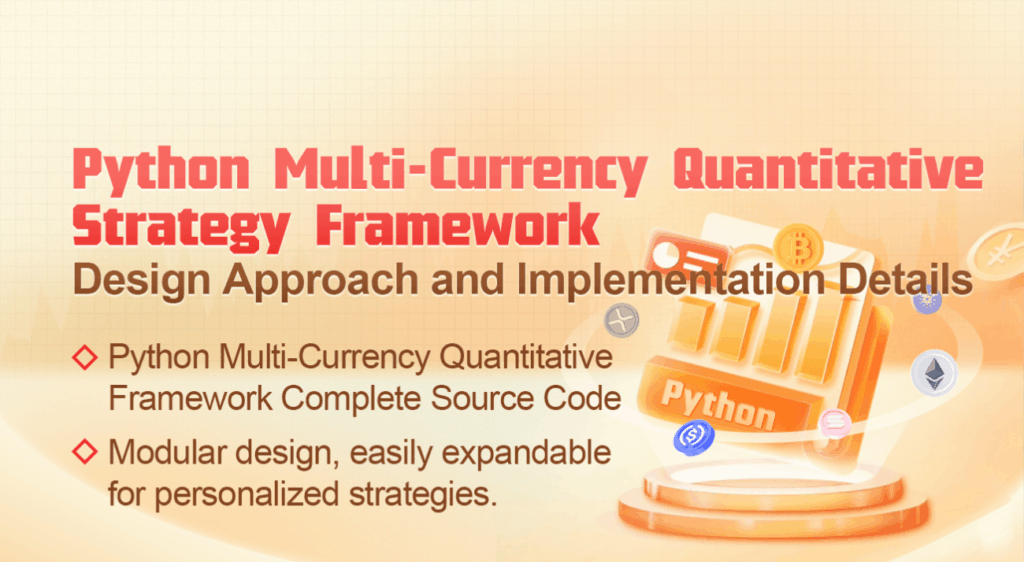 Python Multi-Currency Quantitative Strategy Framework
Design Approach and Implementation Details

◇ Python Multi-Currency Quantitative Framework Complete Source Code

◇ Modular design, easily expandable for personalized strategies.

Python